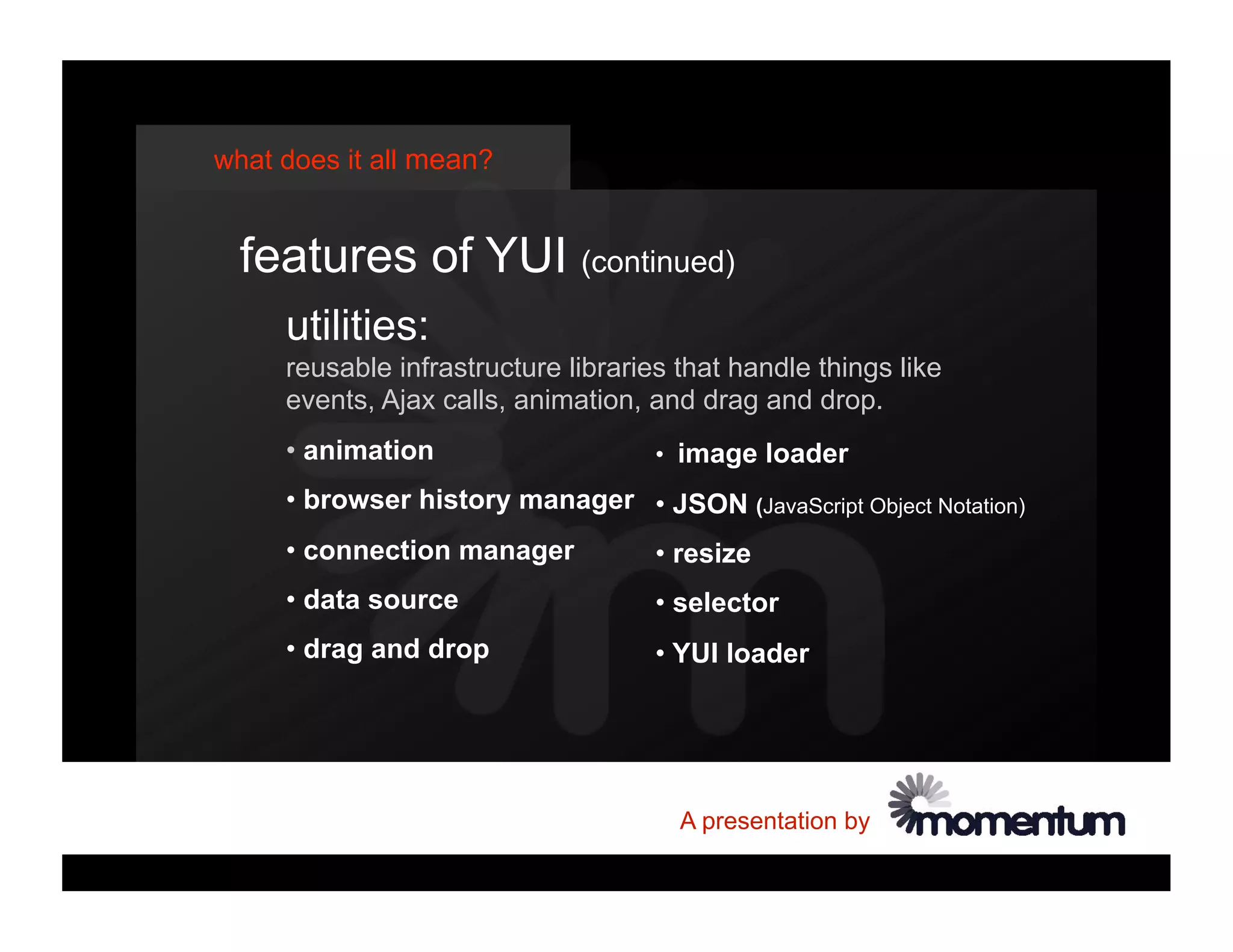 what does it all mean?

features of YUI (continued)

utilities:

reusable infrastructure libraries that handle things like events, Ajax calls, animation, and drag and drop.

• animation
• browser history manager
• connection manager
• data source
• drag and drop

• image loader
• JSON (JavaScript Object Notation)
• resize
• selector
• YUI loader

A presentation by momentum